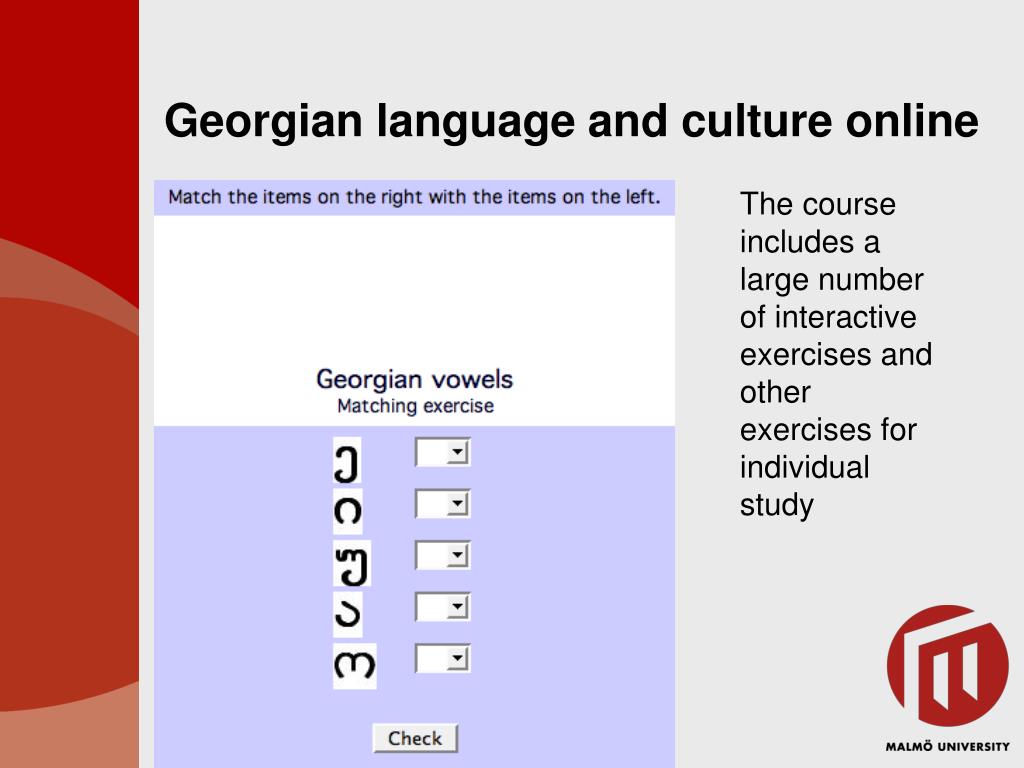 Georgian language and culture online

Match the items on the right with the items on the left.

Georgian vowels
Matching exercise

ე
ი
უ
ა
ო

Check

The course includes a large number of interactive exercises and other exercises for individual study

MALMÖ UNIVERSITY